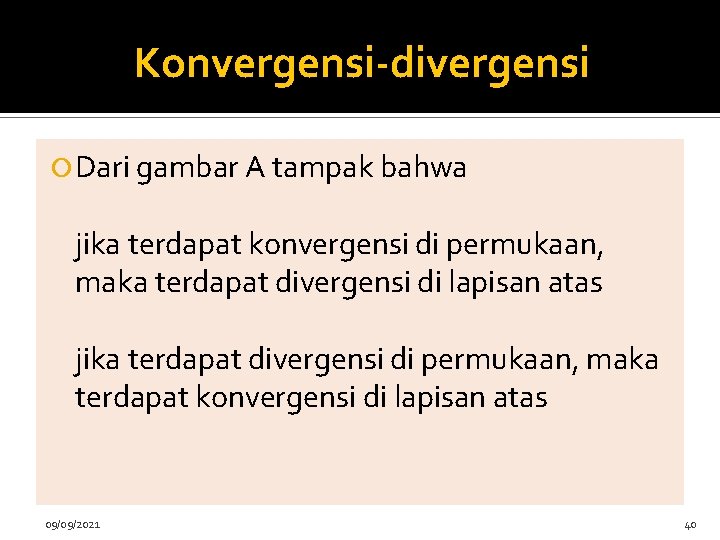 Konvergensi-divergensi

Dari gambar A tampak bahwa

jika terdapat konvergensi di permukaan, maka terdapat divergensi di lapisan atas

jika terdapat divergensi di permukaan, maka terdapat konvergensi di lapisan atas

09/09/2021

40